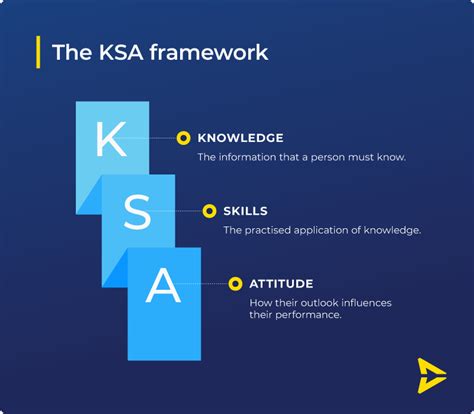 The KSA framework

K

KNOWLEDGE

The information that a person must know.

S

SKILLS

The practised application of knowledge.

A

ATTITUDE

How their outlook influences their performance.